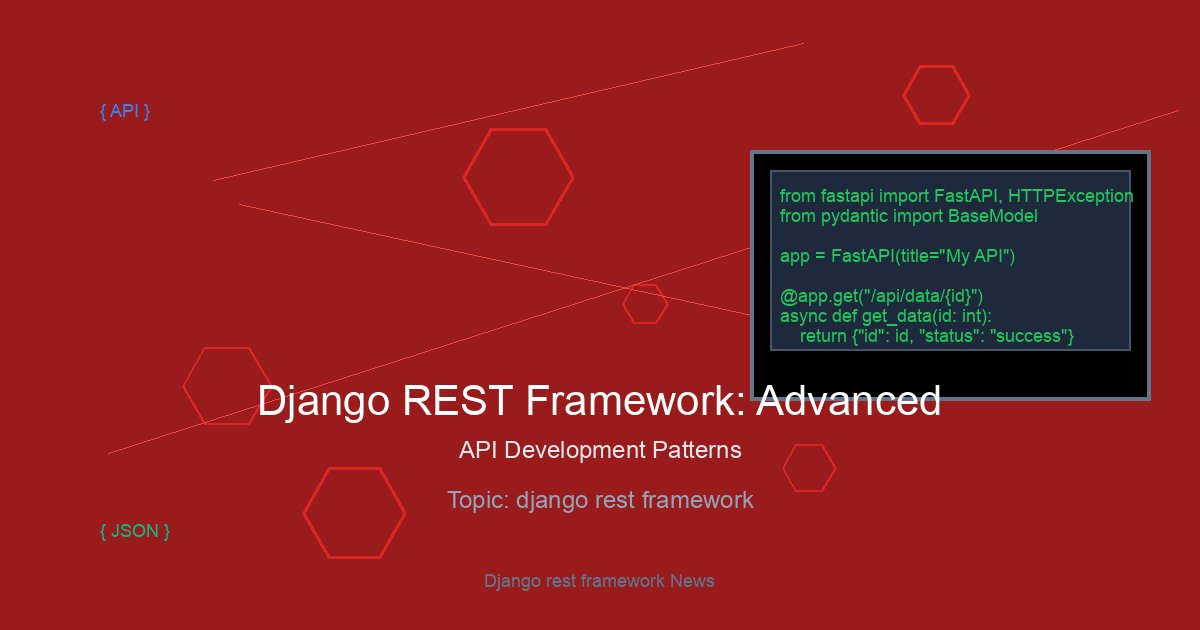 { API }

from fastapi import FastAPI, HTTPException
from pydantic import BaseModel

app = FastAPI(title="My API")

@app.get("/api/data/{id}")
async def get_data(id: int):
    return {"id": id, "status": "success"}

Django REST Framework: Advanced

API Development Patterns

Topic: django rest framework

{ JSON }

Django rest framework News